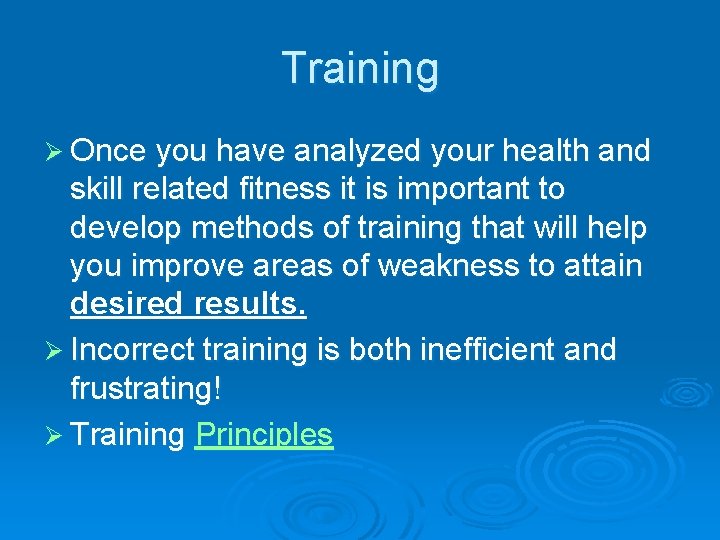 Training

➢ Once you have analyzed your health and skill related fitness it is important to develop methods of training that will help you improve areas of weakness to attain desired results.

➢ Incorrect training is both inefficient and frustrating!

➢ Training Principles